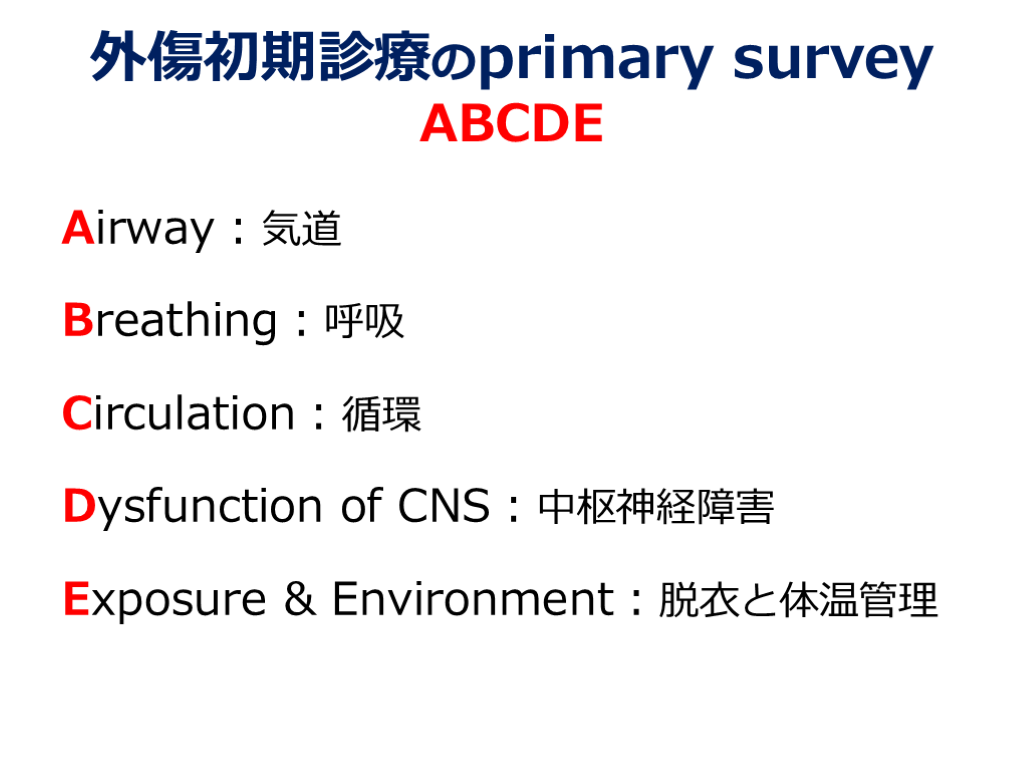 外傷初期診療のprimary survey
ABCDE

Airway：気道

Breathing：呼吸

Circulation：循環

Dysfunction of CNS：中枢神経障害

Exposure & Environment：脱衣と体温管理